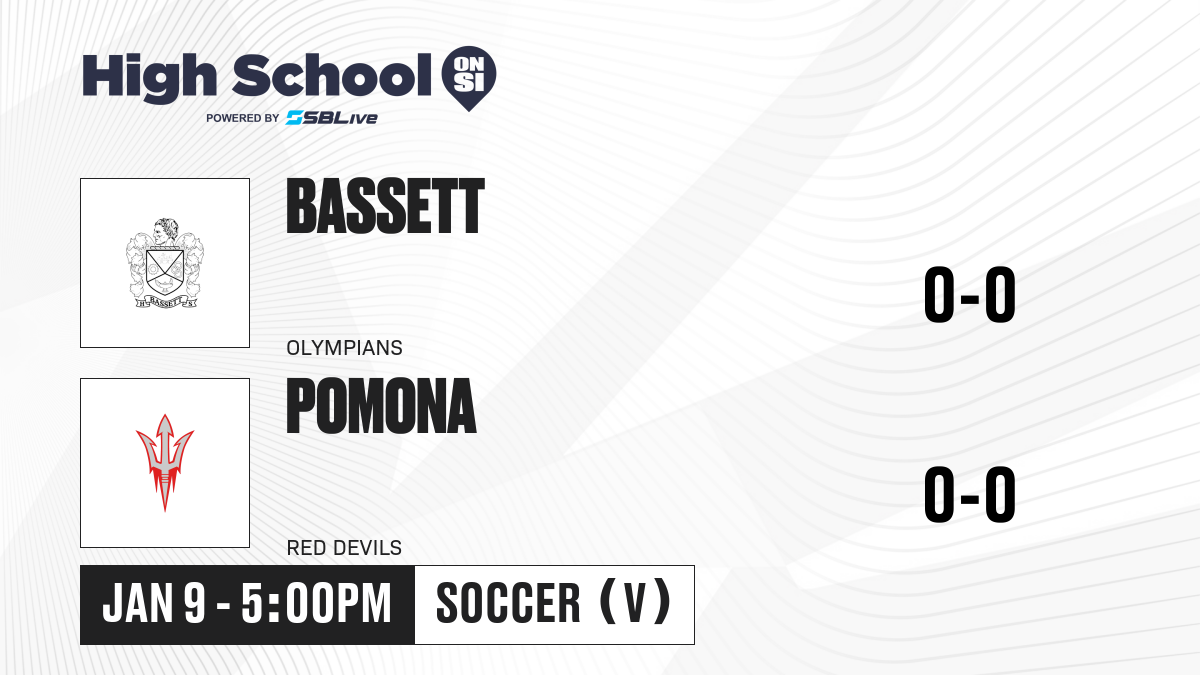 High School ON SI
POWERED BY SBLive

BASSETT
BASSETT
OLYMPIANS
0-0

POMONA
RED DEVILS
0-0

JAN 9 - 5:00PM
SOCCER (V)